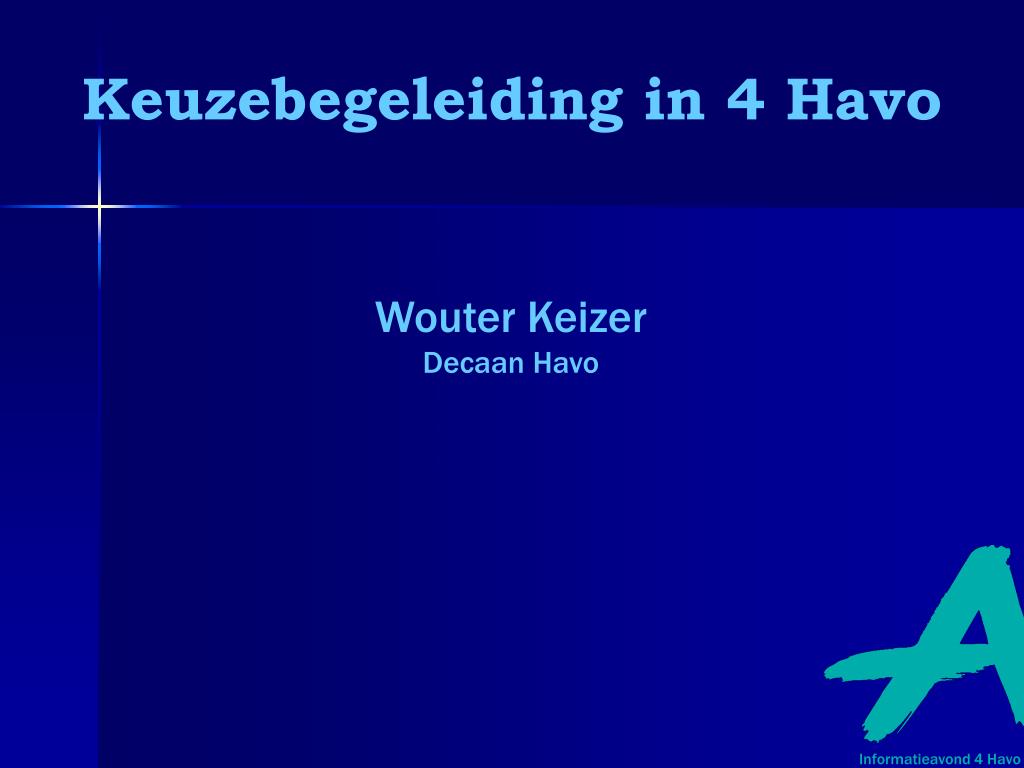 Keuzebegeleiding in 4 Havo

Wouter Keizer
Decaan Havo

A

Informatieavond 4 Havo